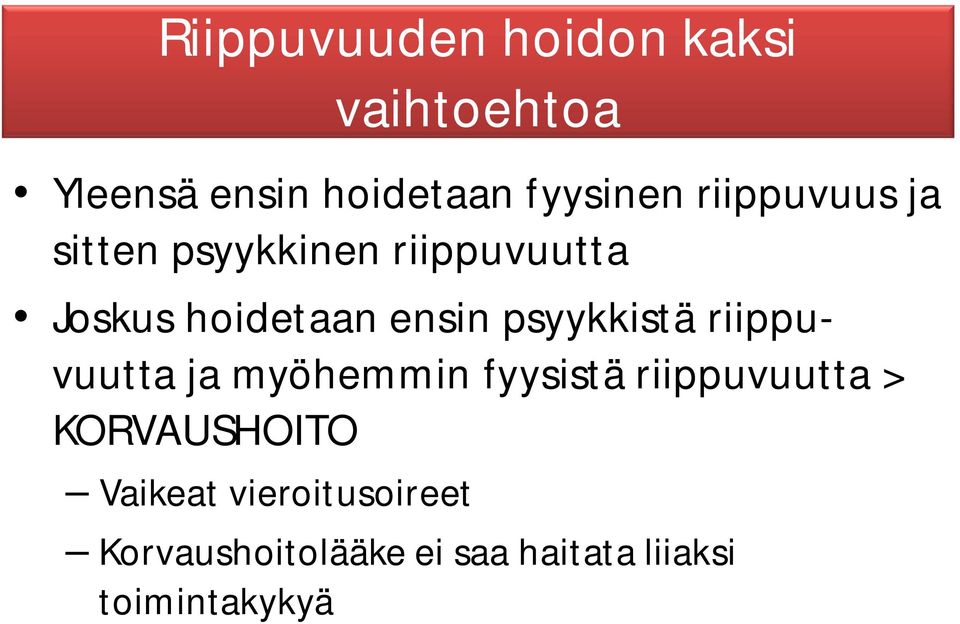 Riippuvuuden hoidon kaksi vaihtoehtoa

• Yleensä ensin hoidetaan fyysinen riippuvuus ja sitten psyykkinen riippuvuutta

• Joskus hoidetaan ensin psyykkistä riippuvuutta ja myöhemmin fyysistä riippuvuutta > KORVAUSHOITO

– Vaikeat vieroitusoireet

– Korvaushoitolääke ei saa haitata liiaksi toimintakykyä